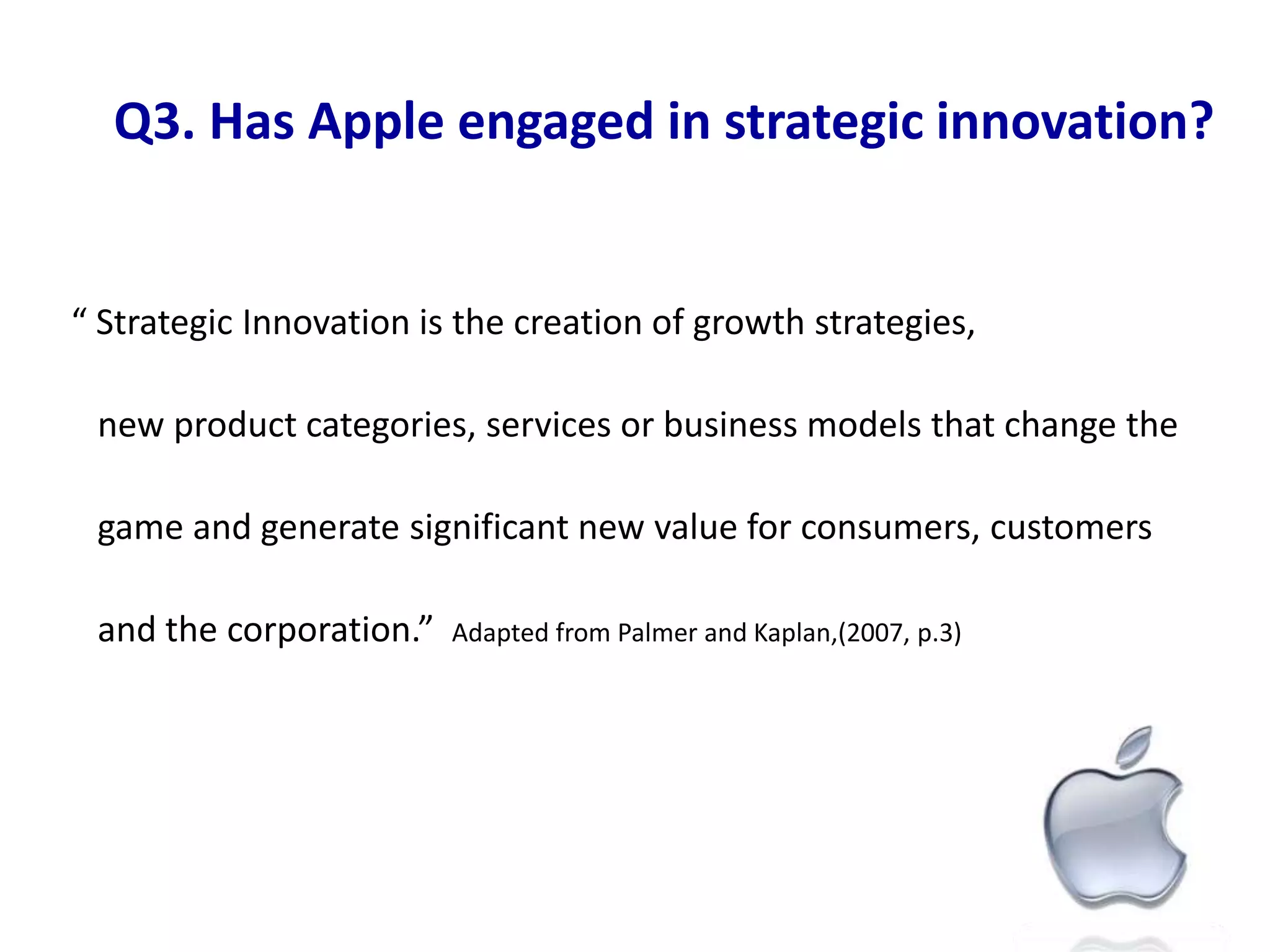 Q3. Has Apple engaged in strategic innovation?

“ Strategic Innovation is the creation of growth strategies, new product categories, services or business models that change the game and generate significant new value for consumers, customers and the corporation.” Adapted from Palmer and Kaplan,(2007, p.3)